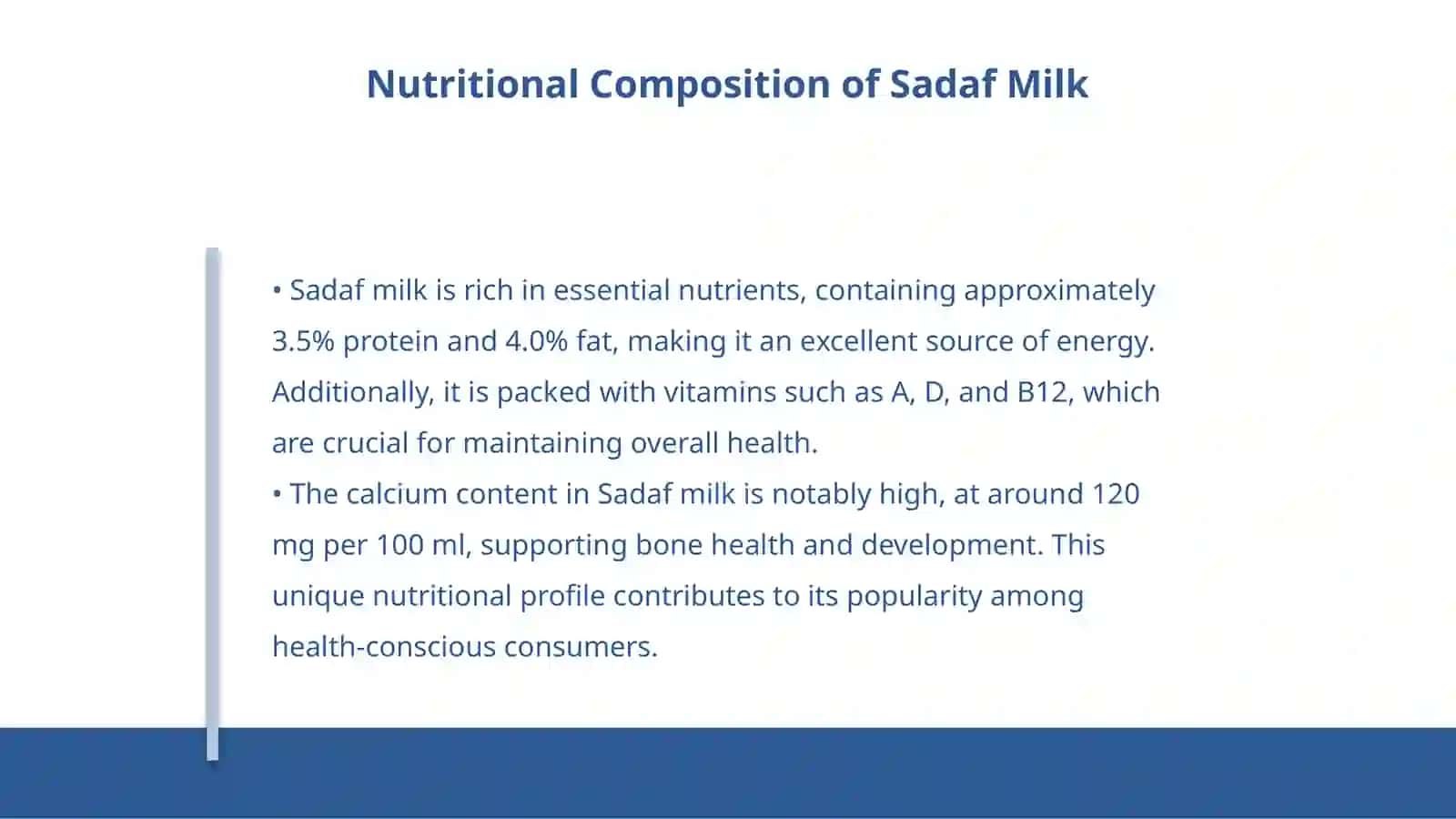 Nutritional Composition of Sadaf Milk

• Sadaf milk is rich in essential nutrients, containing approximately 3.5% protein and 4.0% fat, making it an excellent source of energy. Additionally, it is packed with vitamins such as A, D, and B12, which are crucial for maintaining overall health.
• The calcium content in Sadaf milk is notably high, at around 120 mg per 100 ml, supporting bone health and development. This unique nutritional profile contributes to its popularity among health-conscious consumers.